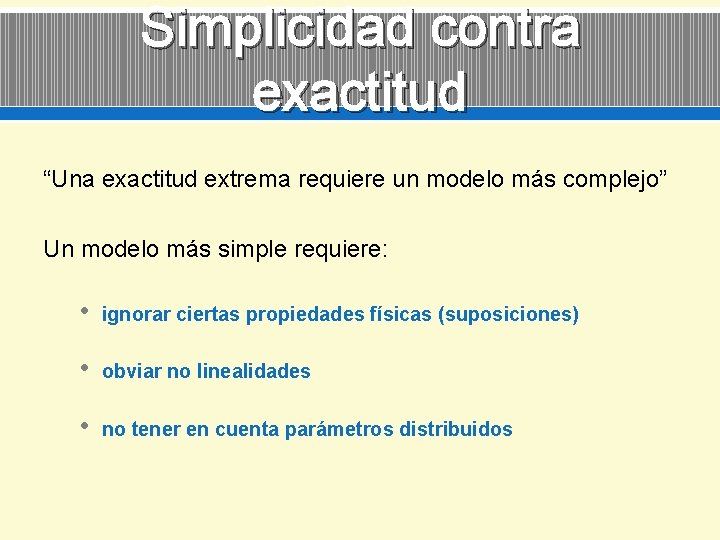 Simplicidad contra exactitud

“Una exactitud extrema requiere un modelo más complejo”

Un modelo más simple requiere:

• ignorar ciertas propiedades físicas (suposiciones)

• obviar no linealidades

• no tener en cuenta parámetros distribuidos